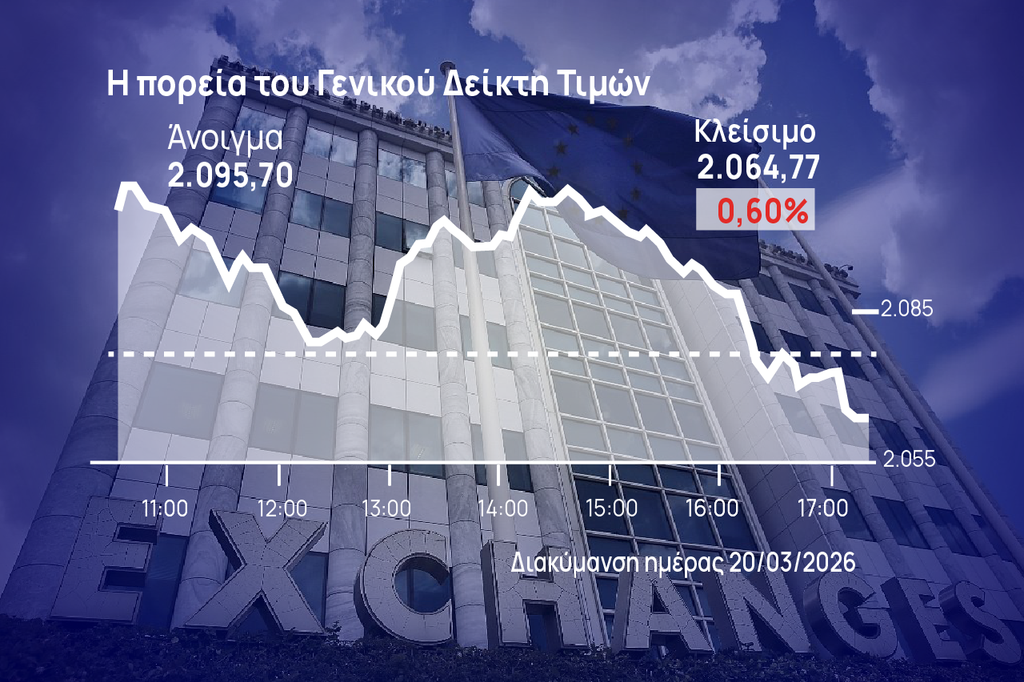 Η πορεία του Γενικού Δείκτη Τιμών

Άνοιγμα
2.095,70

Κλείσιμο
2.064,77
0,60%

2.085
2.055

11:00
12:00
13:00
14:00
15:00
16:00
17:00

Διακύμανση ημέρας 20/03/2026

EXCHANGES